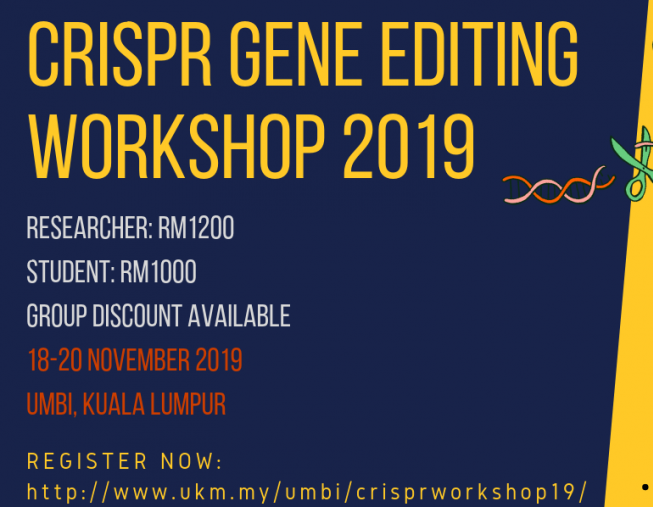 CRISPR GENE EDITING WORKSHOP 2019

RESEARCHER: RM1200

STUDENT: RM1000

GROUP DISCOUNT AVAILABLE

18-20 NOVEMBER 2019

UMBI, KUALA LUMPUR

REGISTER NOW:
http://www.ukm.my/umbi/crisprworkshop19/